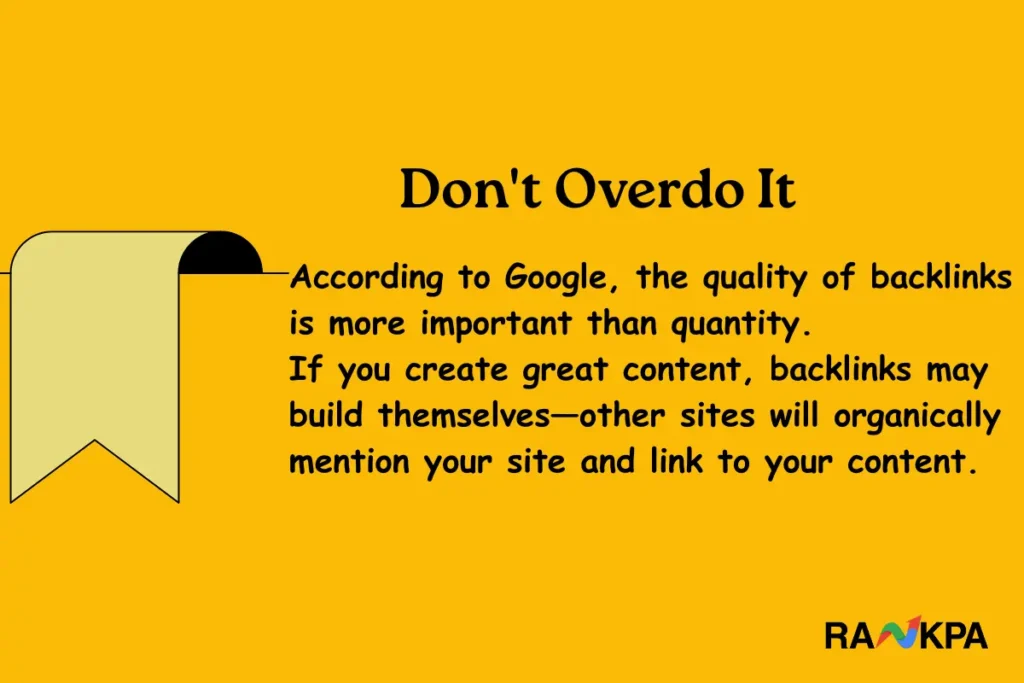 Don't Overdo It

According to Google, the quality of backlinks is more important than quantity.
If you create great content, backlinks may build themselves—other sites will organically mention your site and link to your content.

RANKPA